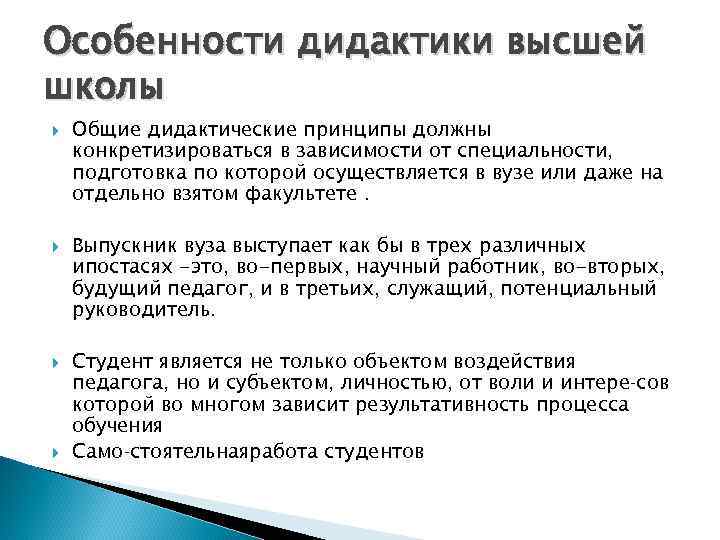 Особенности дидактики высшей школы

Общие дидактические принципы должны конкретизироваться в зависимости от специальности, подготовка по которой осуществляется в вузе или даже на отдельно взятом факультете .

Выпускник вуза выступает как бы в трех различных ипостасях -это, во-первых, научный работник, во-вторых, будущий педагог, и в третьих, служащий, потенциальный руководитель.

Студент является не только объектом воздействия педагога, но и субъектом, личностью, от воли и интере-сов которой во многом зависит результативность процесса обучения

Само-стоятельнаяработа студентов